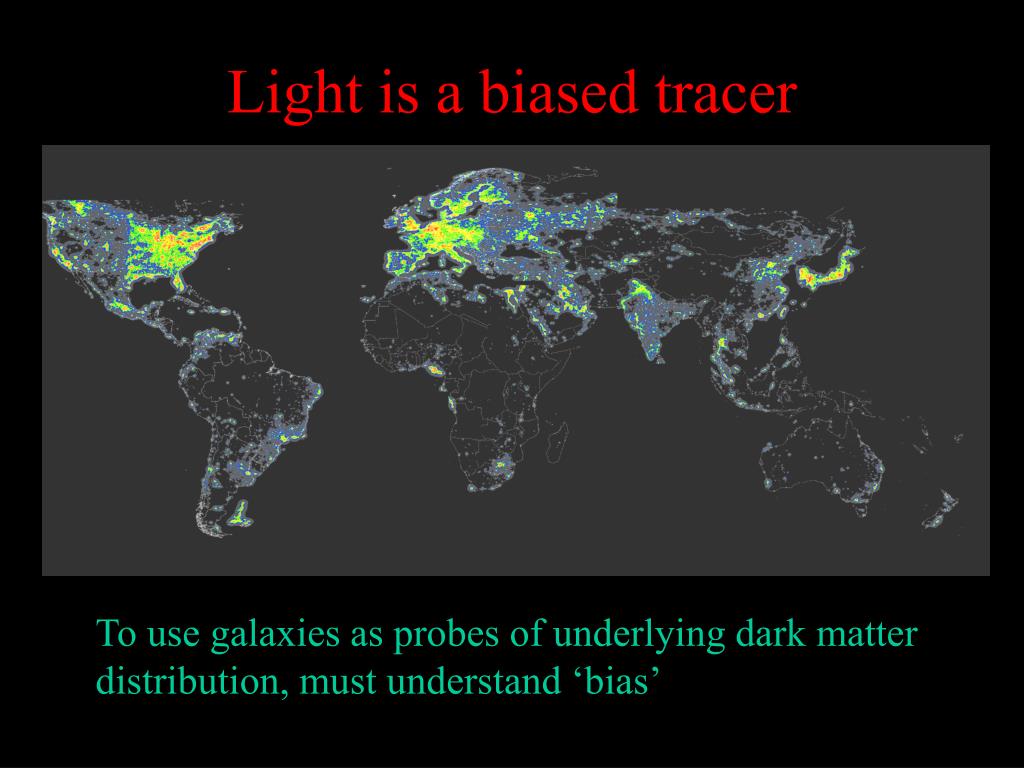 Light is a biased tracer

To use galaxies as probes of underlying dark matter distribution, must understand ‘bias’